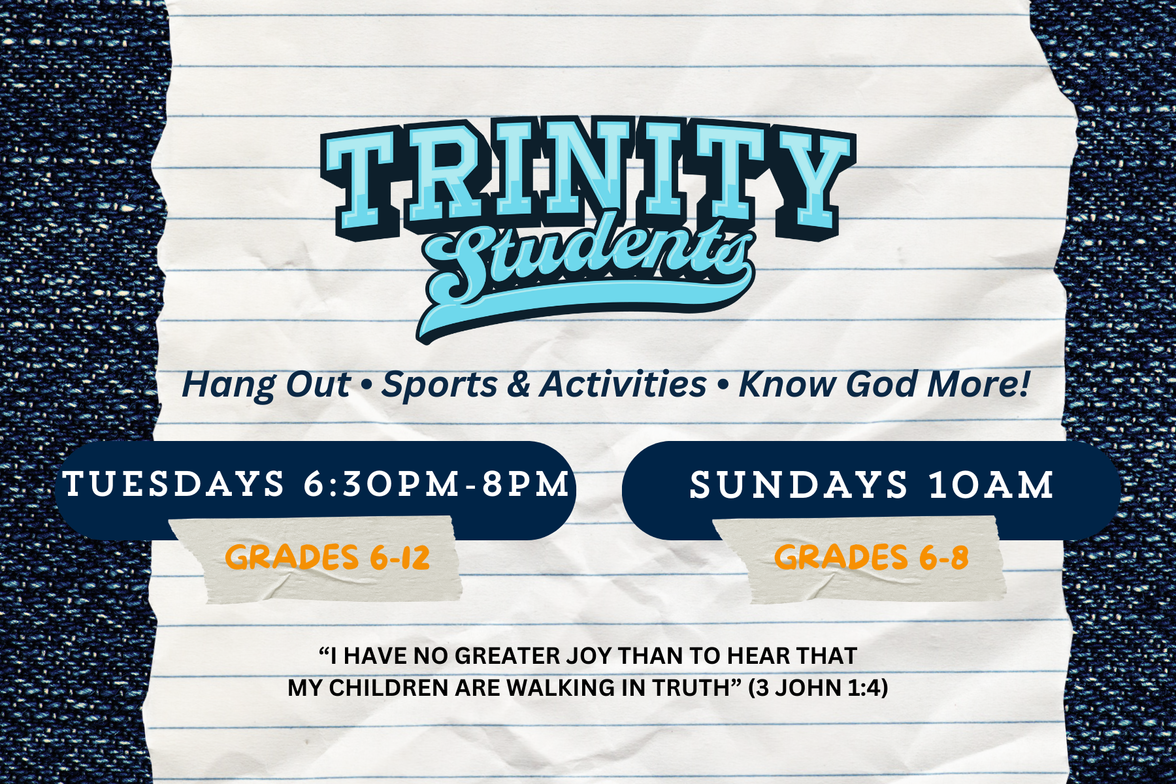 TRINITY
Students

Hang Out • Sports & Activities • Know God More!

TUESDAYS 6:30PM-8PM

GRADES 6-12

SUNDAYS 10AM

GRADES 6-8

“I HAVE NO GREATER JOY THAN TO HEAR THAT MY CHILDREN ARE WALKING IN TRUTH” (3 JOHN 1:4)